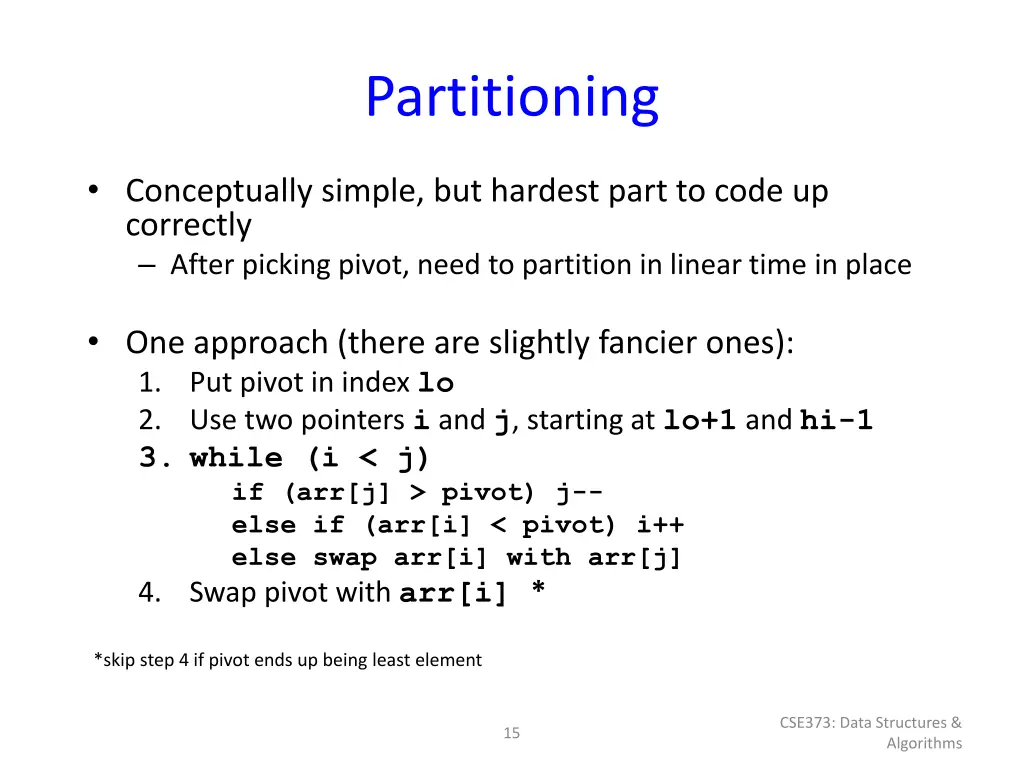 Partitioning

• Conceptually simple, but hardest part to code up correctly
– After picking pivot, need to partition in linear time in place

• One approach (there are slightly fancier ones):
1. Put pivot in index lo
2. Use two pointers i and j, starting at lo+1 and hi-1
3. while (i < j)
if (arr[j] > pivot) j--
else if (arr[i] < pivot) i++
else swap arr[i] with arr[j]
4. Swap pivot with arr[i] *

*skip step 4 if pivot ends up being least element

15

CSE373: Data Structures & Algorithms